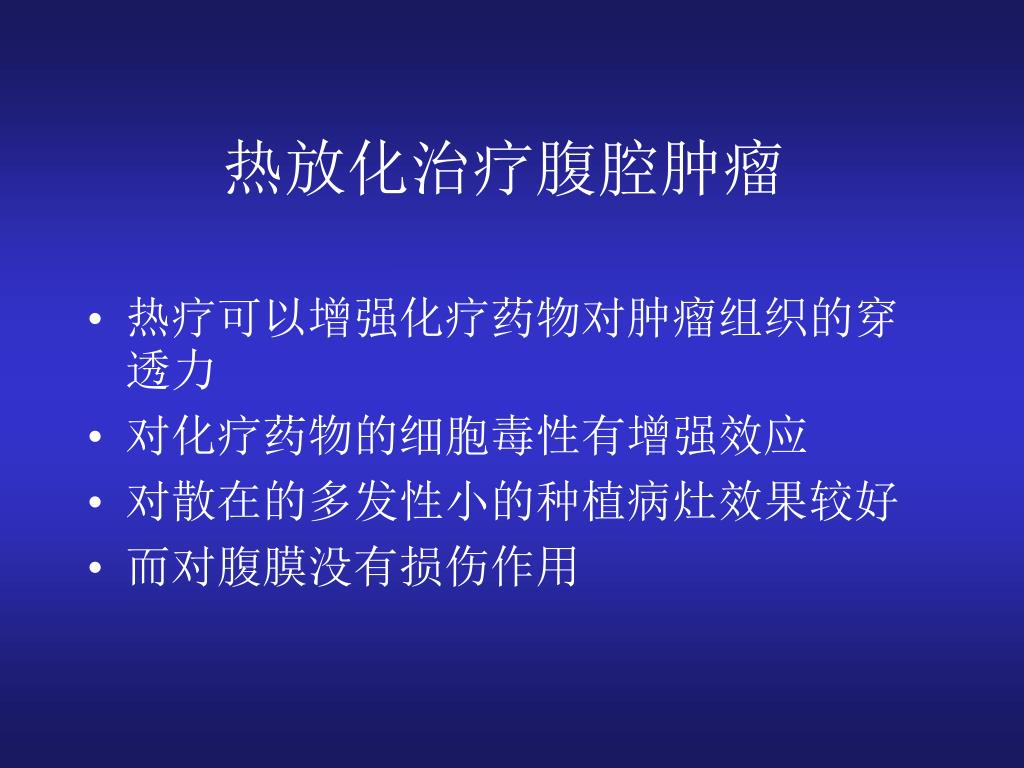 热放化治疗腹腔肿瘤

• 热疗可以增强化疗药物对肿瘤组织的穿透力
• 对化疗药物的细胞毒性有增强效应
• 对散在的多发性小的种植病灶效果较好
• 而对腹膜没有损伤作用